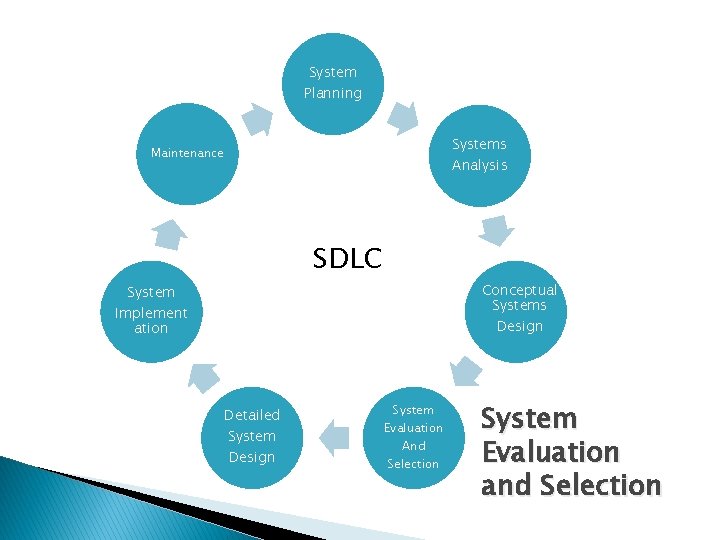 System Planning

Systems Analysis

Conceptual Systems Design

System Evaluation And Selection

Detailed System Design

System Implementation

Maintenance

SDLC

System Evaluation and Selection